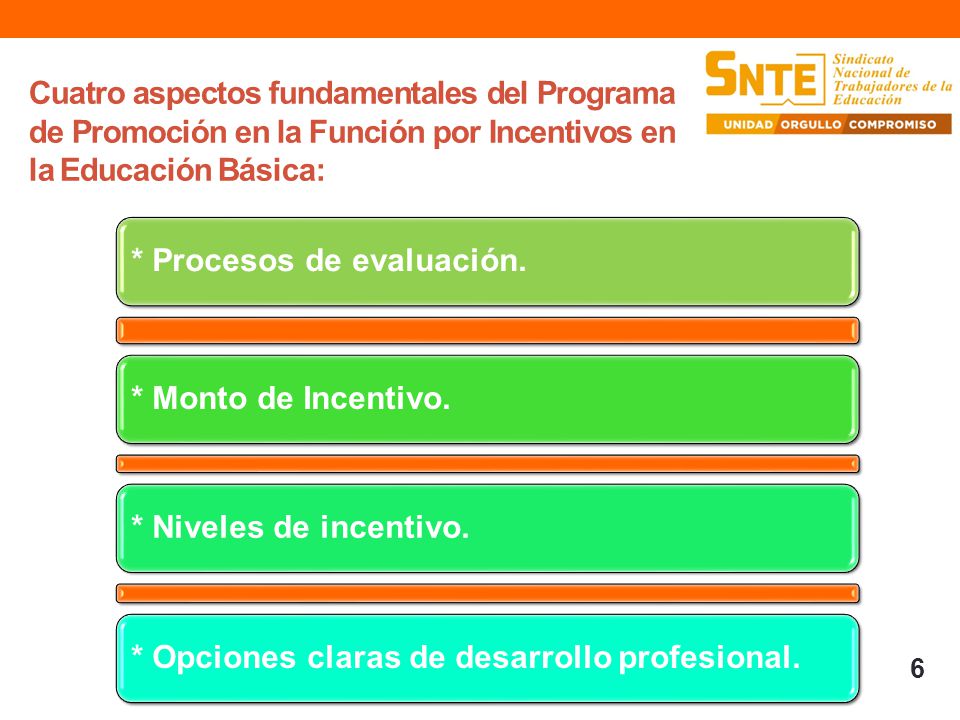 Cuatro aspectos fundamentales del Programa de Promoción en la Función por Incentivos en la Educación Básica:

SNTE Sindicato Nacional de Trabajadores de la Educación

UNIDAD ORGULLO COMPROMISO

* Procesos de evaluación.

* Monto de Incentivo.

* Niveles de incentivo.

* Opciones claras de desarrollo profesional.

6